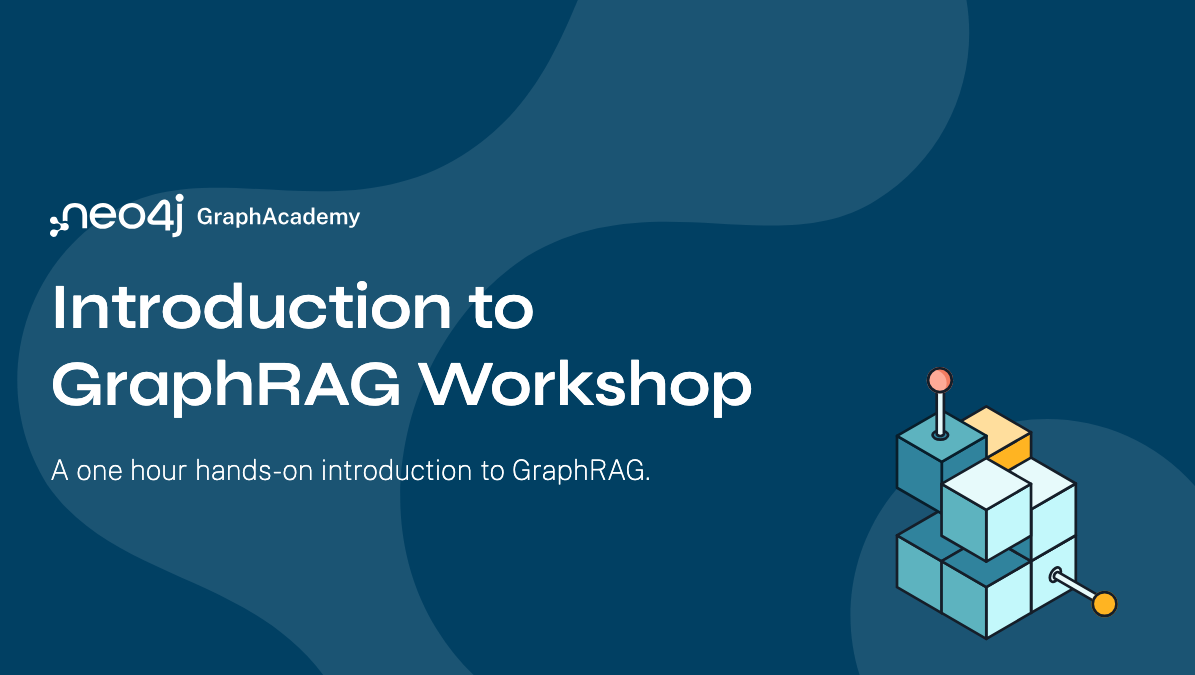 neo4j GraphAcademy

Introduction to GraphRAG Workshop

A one hour hands-on introduction to GraphRAG.